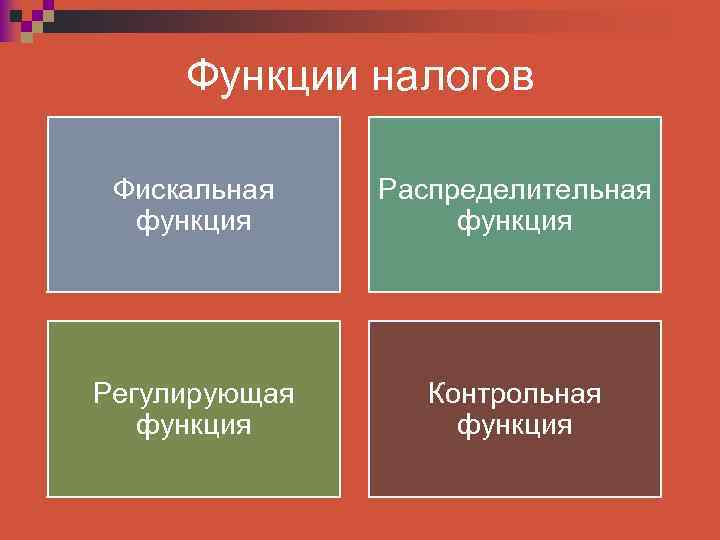 Функции налогов

Фискальная функция

Распределительная функция

Регулирующая функция

Контрольная функция